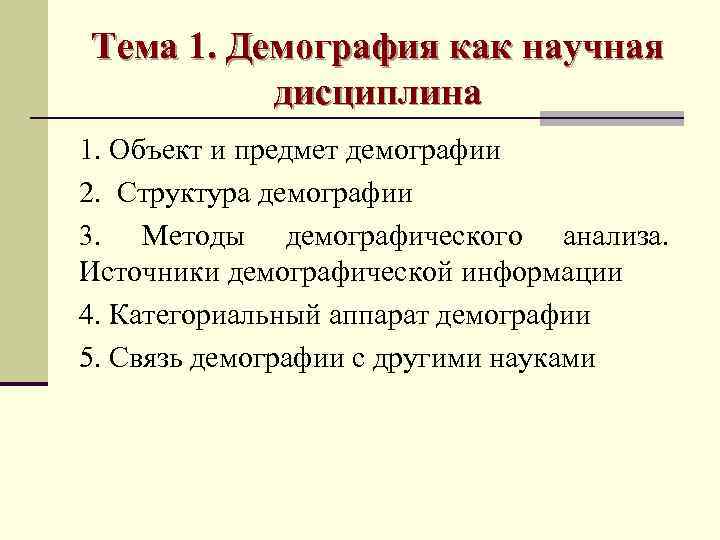 Тема 1. Демография как научная дисциплина

1. Объект и предмет демографии

2. Структура демографии

3. Методы демографического анализа. Источники демографической информации

4. Категориальный аппарат демографии

5. Связь демографии с другими науками